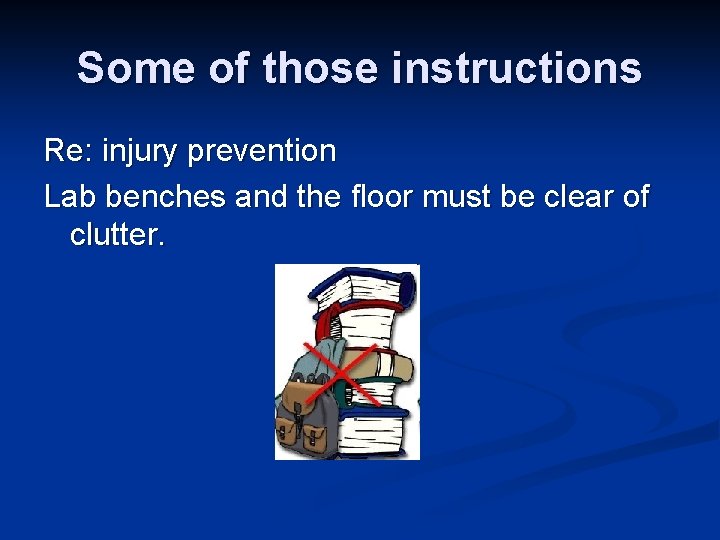 Some of those instructions

Re: injury prevention

Lab benches and the floor must be clear of clutter.